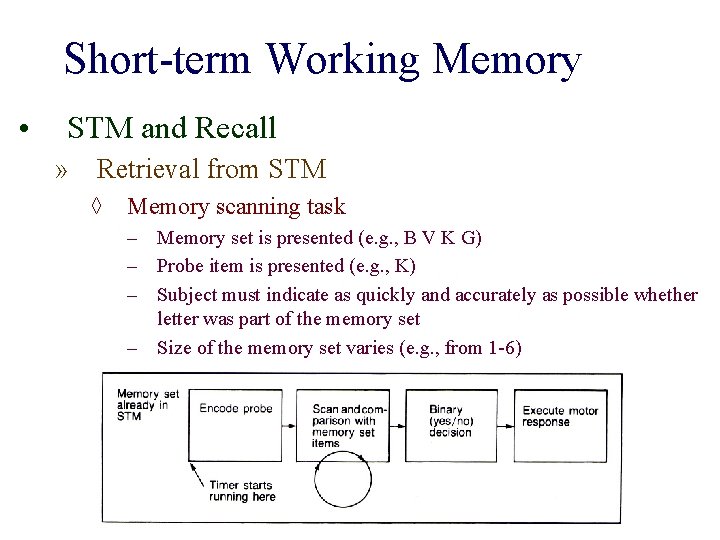 Short-term Working Memory

• STM and Recall

» Retrieval from STM

◊ Memory scanning task

– Memory set is presented (e.g., B V K G)

– Probe item is presented (e.g., K)

– Subject must indicate as quickly and accurately as possible whether letter was part of the memory set

– Size of the memory set varies (e.g., from 1-6)

Memory set already in STM

Encode probe

Scan and comparison with memory set items

Binary (yes/no) decision

Execute motor response

Timer starts running here